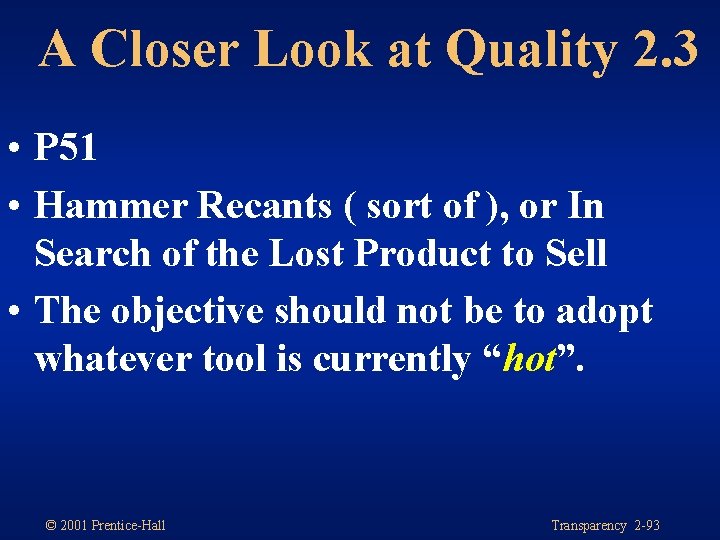 A Closer Look at Quality 2.3

• P51

• Hammer Recants ( sort of ), or In Search of the Lost Product to Sell

• The objective should not be to adopt whatever tool is currently “hot”.

© 2001 Prentice-Hall

Transparency 2-93